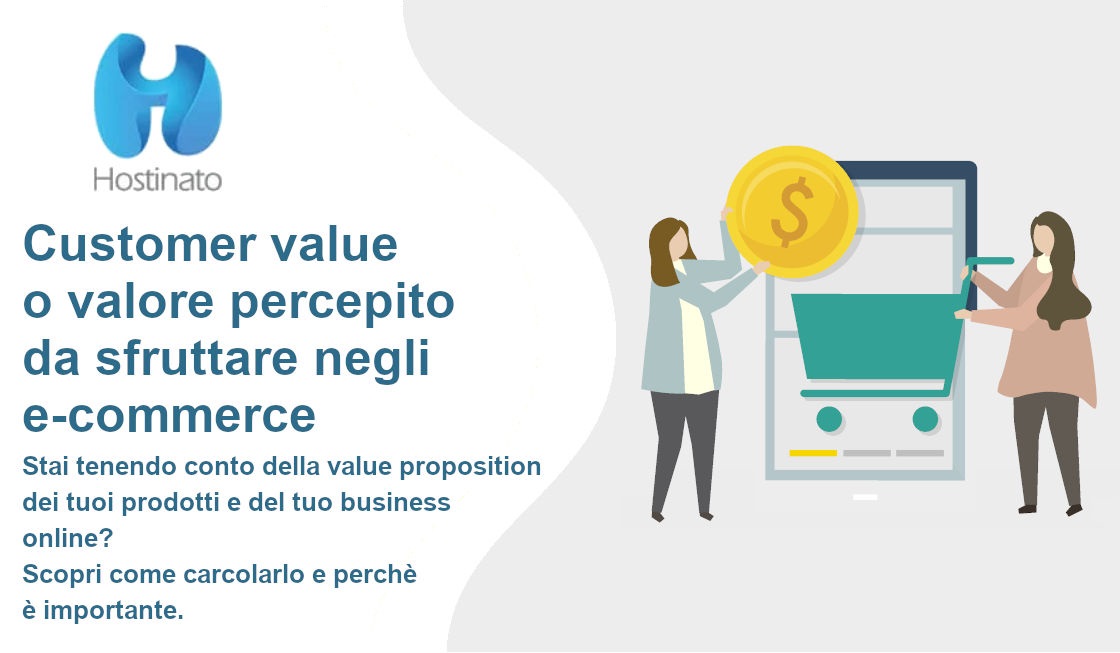 Hostinato

Customer value o valore percepito da sfruttare negli e-commerce

Stai tenendo conto della value proposition dei tuoi prodotti e del tuo business online?
Scopri come carcolarlo e perchè è importante.

$